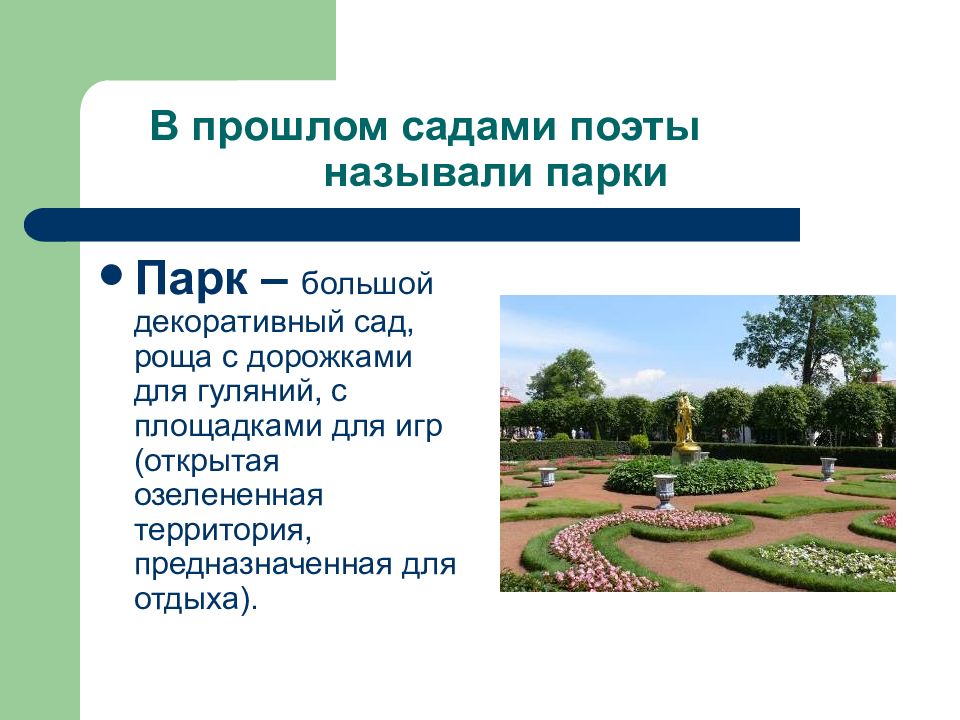 В прошлом садами поэты называли парки

• Парк – большой декоративный сад, роща с дорожками для гуляний, с площадками для игр (открытая озелененная территория, предназначенная для отдыха).